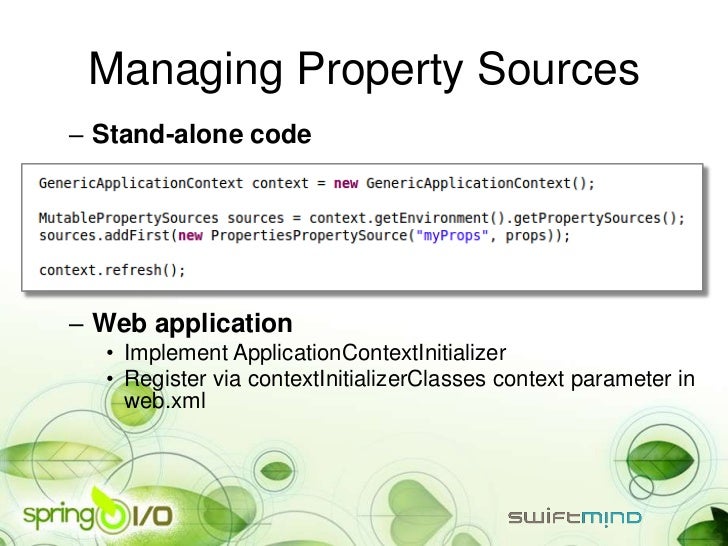 Managing Property Sources

– Stand-alone code

GenericApplicationContext context = new GenericApplicationContext();

MutablePropertySources sources = context.getEnvironment().getPropertySources();
sources.addFirst(new PropertiesPropertySource("myProps", props));

context.refresh();

– Web application

• Implement ApplicationContextInitializer
• Register via contextInitializerClasses context parameter in web.xml

spring I/O

swiftmind